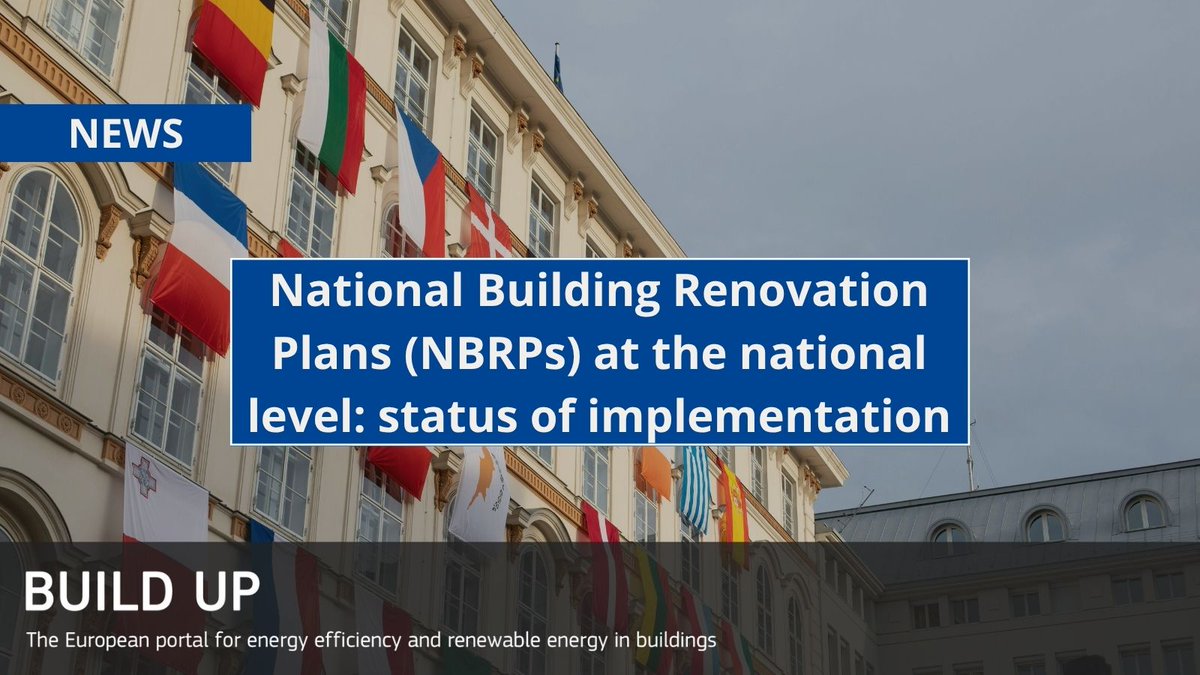 NEWS

National Building Renovation Plans (NBRPs) at the national level: status of implementation

BUILD UP

The European portal for energy efficiency and renewable energy in buildings